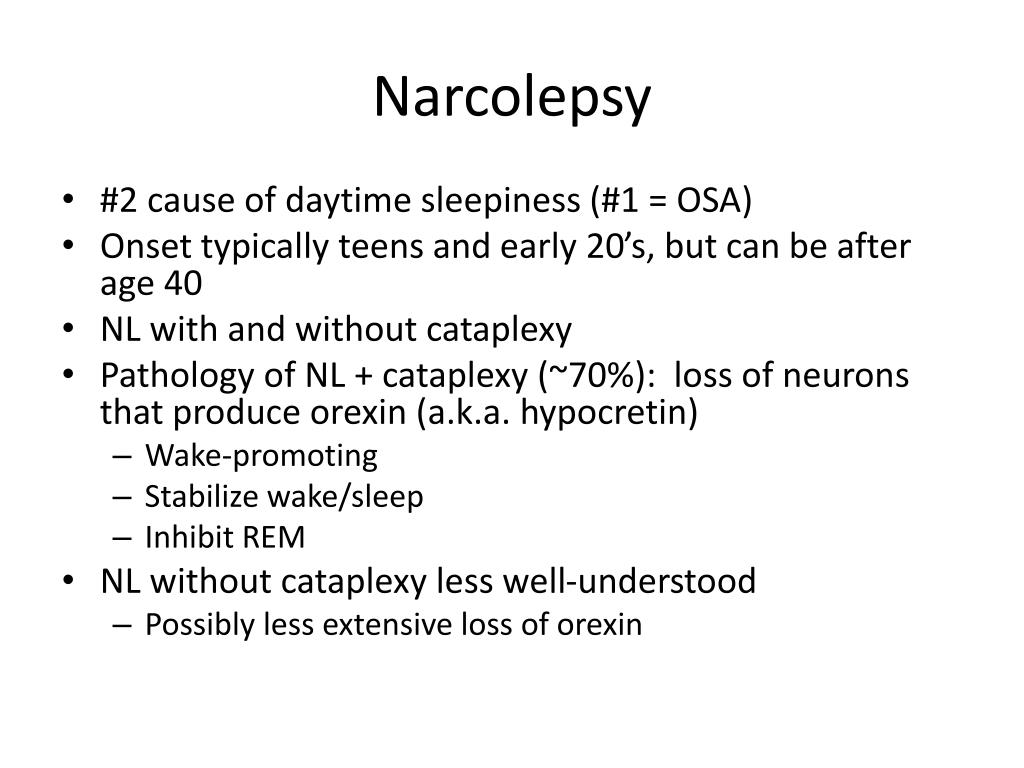 Narcolepsy

• #2 cause of daytime sleepiness (#1 = OSA)
• Onset typically teens and early 20’s, but can be after age 40
• NL with and without cataplexy
• Pathology of NL + cataplexy (~70%): loss of neurons that produce orexin (a.k.a. hypocretin)
– Wake-promoting
– Stabilize wake/sleep
– Inhibit REM
• NL without cataplexy less well-understood
– Possibly less extensive loss of orexin